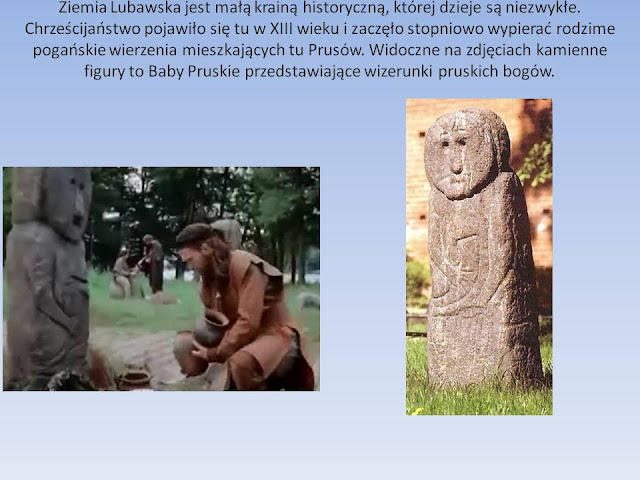 Ziemia Lubawska jest małą krainą historyczną, której dzieje są niezwykłe. Chrześcijaństwo pojawiło się tu w XIII wieku i zaczęło stopniowo wypierać rodzime pogańskie wierzenia mieszkających tu Prusów. Widoczne na zdjęciach kamienne figury to Baby Pruskie przedstawiające wizerunki pruskich bogów.